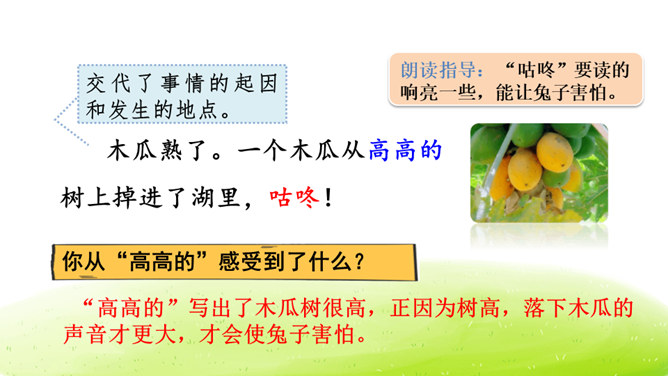 交代了事情的起因和发生的地点。

朗读指导：“咕咚”要读的响亮一些，能让兔子害怕。

木瓜熟了。一个木瓜从高高的树上掉进了湖里，咕咚！

你从“高高的”感受到了什么？

“高高的”写出了木瓜树很高，正因为树高，落下木瓜的声音才更大，才会使兔子害怕。